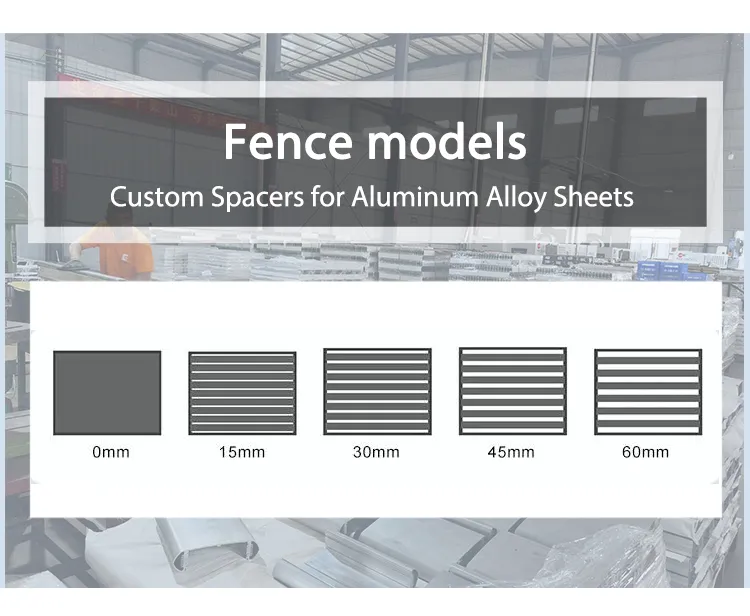 Fence models
Custom Spacers for Aluminum Alloy Sheets

0mm
15mm
30mm
45mm
60mm